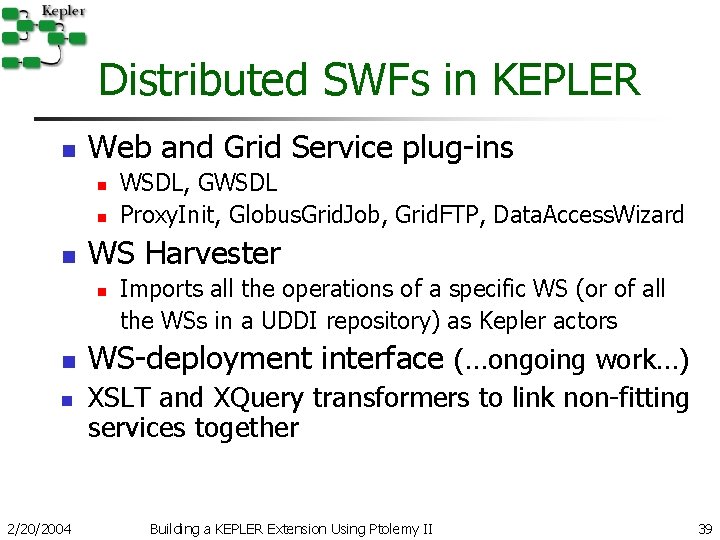 Kepler

Distributed SWFs in KEPLER

- Web and Grid Service plug-ins
  - WSDL, GWSDL
  - ProxyInit, GlobusGridJob, GridFTP, DataAccessWizard
- WS Harvester
  - Imports all the operations of a specific WS (or of all the WSs in a UDDI repository) as Kepler actors
- WS-deployment interface (…ongoing work…)
- XSLT and XQuery transformers to link non-fitting services together

2/20/2004 Building a KEPLER Extension Using Ptolemy II 39